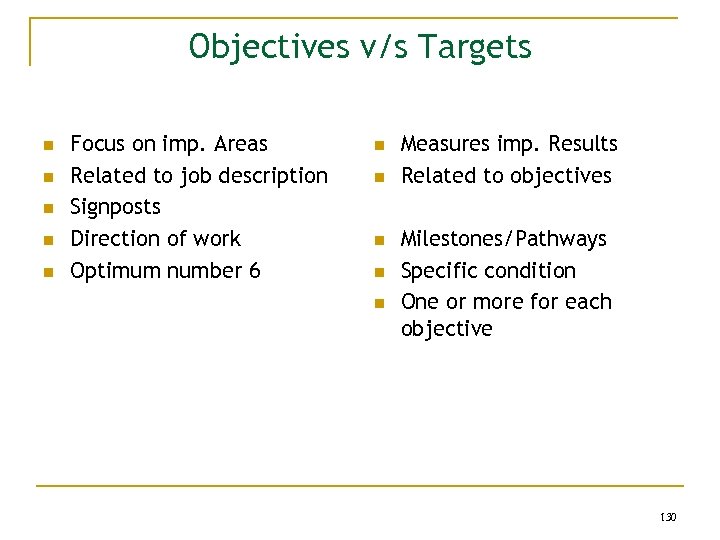 Objectives v/s Targets

- Focus on imp. Areas
- Related to job description
- Signposts
- Direction of work
- Optimum number 6

- Measures imp. Results
- Related to objectives
- Milestones/Pathways
- Specific condition
- One or more for each objective

130